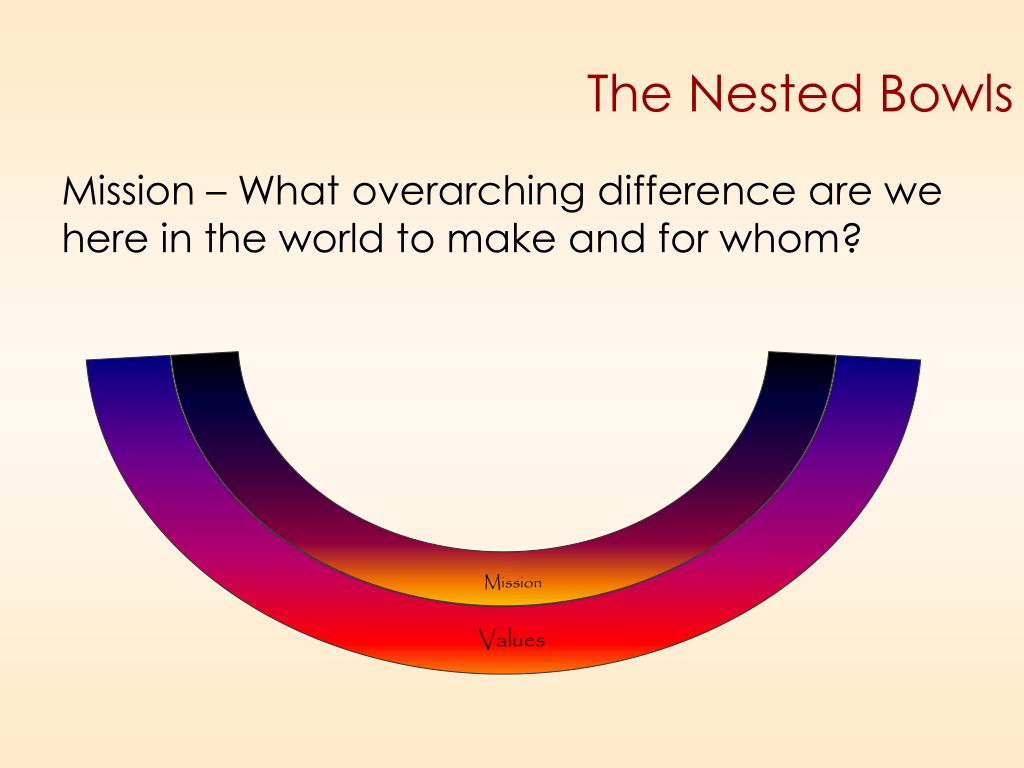 The Nested Bowls

Mission – What overarching difference are we here in the world to make and for whom?

Mission

Values